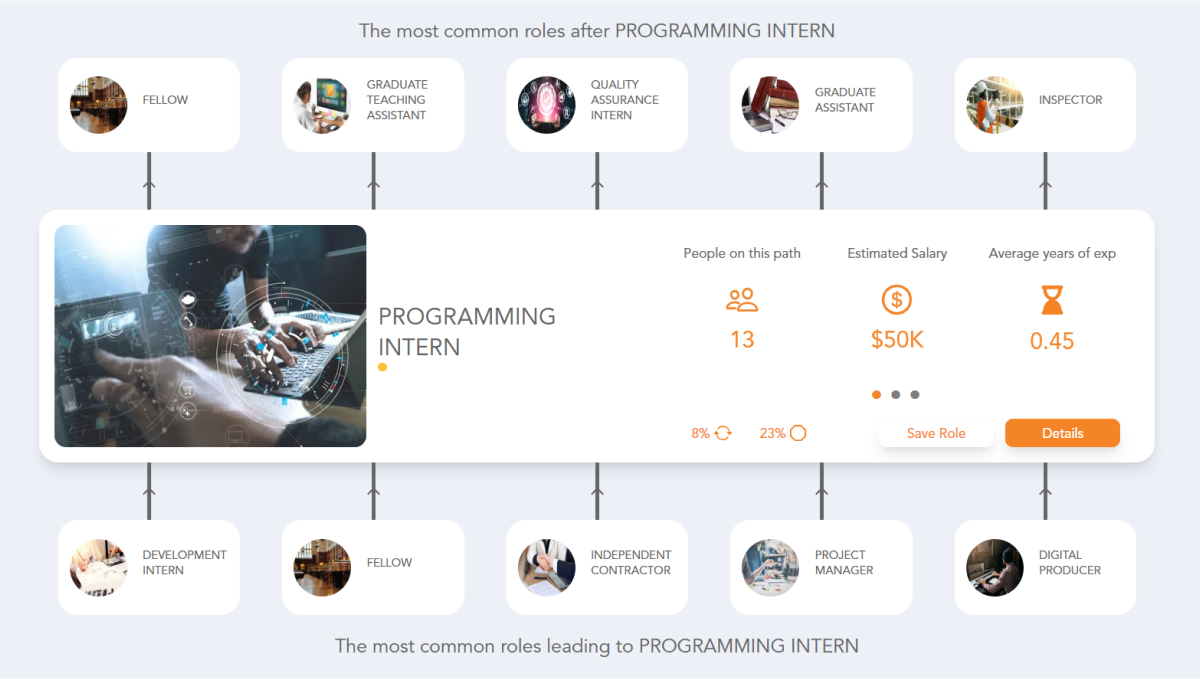 The most common roles after PROGRAMMING INTERN

FELLOW

GRADUATE TEACHING ASSISTANT

QUALITY ASSURANCE INTERN

GRADUATE ASSISTANT

INSPECTOR

PROGRAMMING INTERN

People on this path
13

Estimated Salary
$50K

Average years of exp
0.45

8%

23%

Save Role

Details

DEVELOPMENT INTERN

FELLOW

INDEPENDENT CONTRACTOR

PROJECT MANAGER

DIGITAL PRODUCER

The most common roles leading to PROGRAMMING INTERN